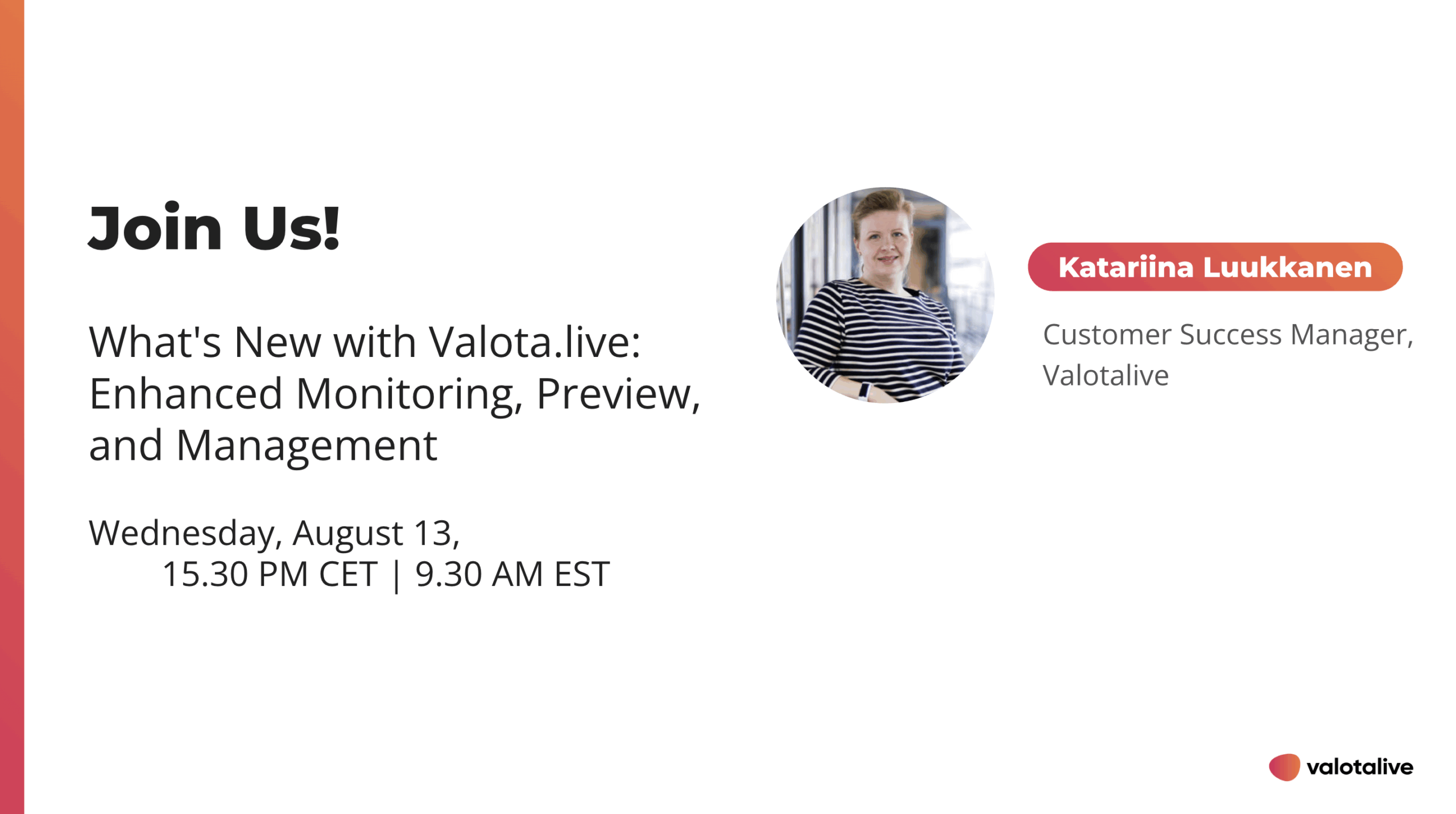 Join Us!

What's New with Valota.live: Enhanced Monitoring, Preview, and Management

Wednesday, August 13,
15.30 PM CET | 9.30 AM EST

Katariina Luukkanen

Customer Success Manager, Valotalive

valotalive